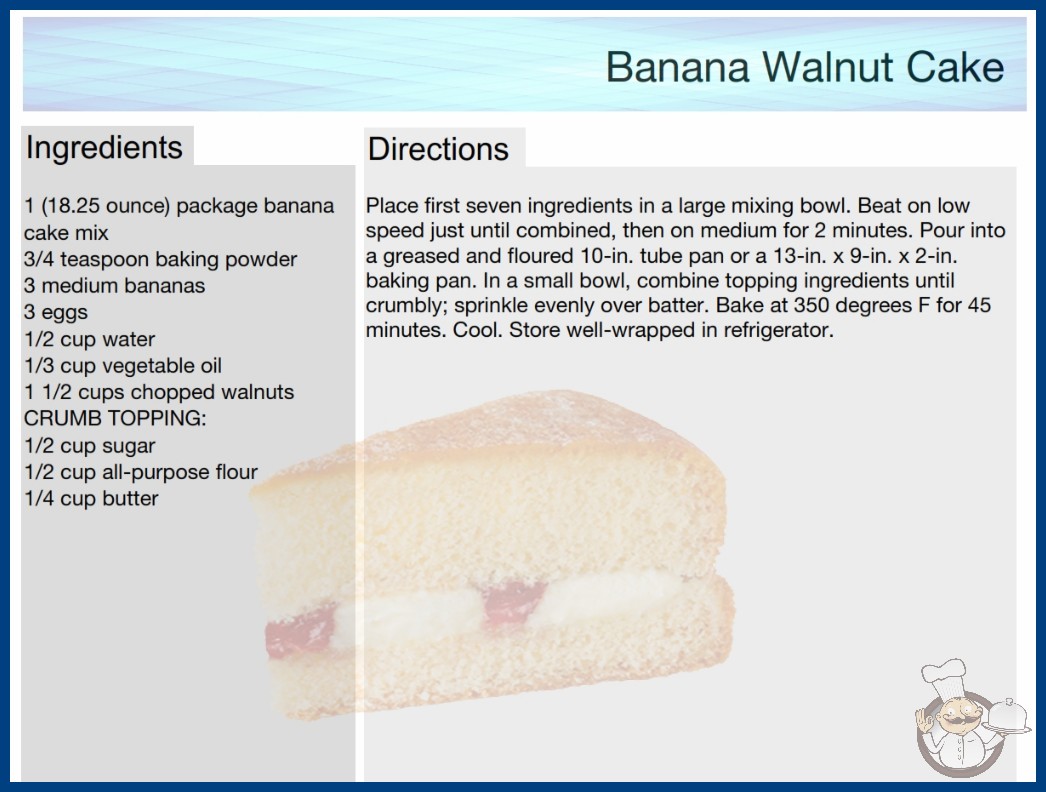 Banana Walnut Cake

Ingredients

1 (18.25 ounce) package banana cake mix
3/4 teaspoon baking powder
3 medium bananas
3 eggs
1/2 cup water
1/3 cup vegetable oil
1 1/2 cups chopped walnuts
CRUMB TOPPING:
1/2 cup sugar
1/2 cup all-purpose flour
1/4 cup butter

Directions

Place first seven ingredients in a large mixing bowl. Beat on low speed just until combined, then on medium for 2 minutes. Pour into a greased and floured 10-in. tube pan or a 13-in. x 9-in. x 2-in. baking pan. In a small bowl, combine topping ingredients until crumbly; sprinkle evenly over batter. Bake at 350 degrees F for 45 minutes. Cool. Store well-wrapped in refrigerator.